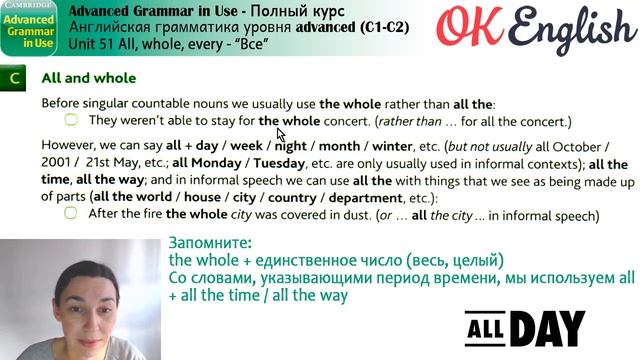 CAMBRIDGE
Advanced Grammar in Use

Advanced Grammar in Use - Полный курс
Английская грамматика уровня advanced (C1-C2)
Unit 51 All, whole, every - "Все"

OK English

C All and whole

Before singular countable nouns we usually use the whole rather than all the:
They weren't able to stay for the whole concert. (rather than ... for all the concert.)

However, we can say all + day / week / night / month / winter, etc. (but not usually all October / 2001 / 21st May, etc.; all Monday / Tuesday, etc. are only usually used in informal contexts); all the time, all the way; and in informal speech we can use all the with things that we see as being made up of parts (all the world / house / city / country / department, etc.):
After the fire the whole city was covered in dust. (or ... all the city ... in informal speech)

Запомните:
the whole + единственное число (весь, целый)
Со словами, указывающими период времени, мы используем all + all the time / all the way

ALL DAY